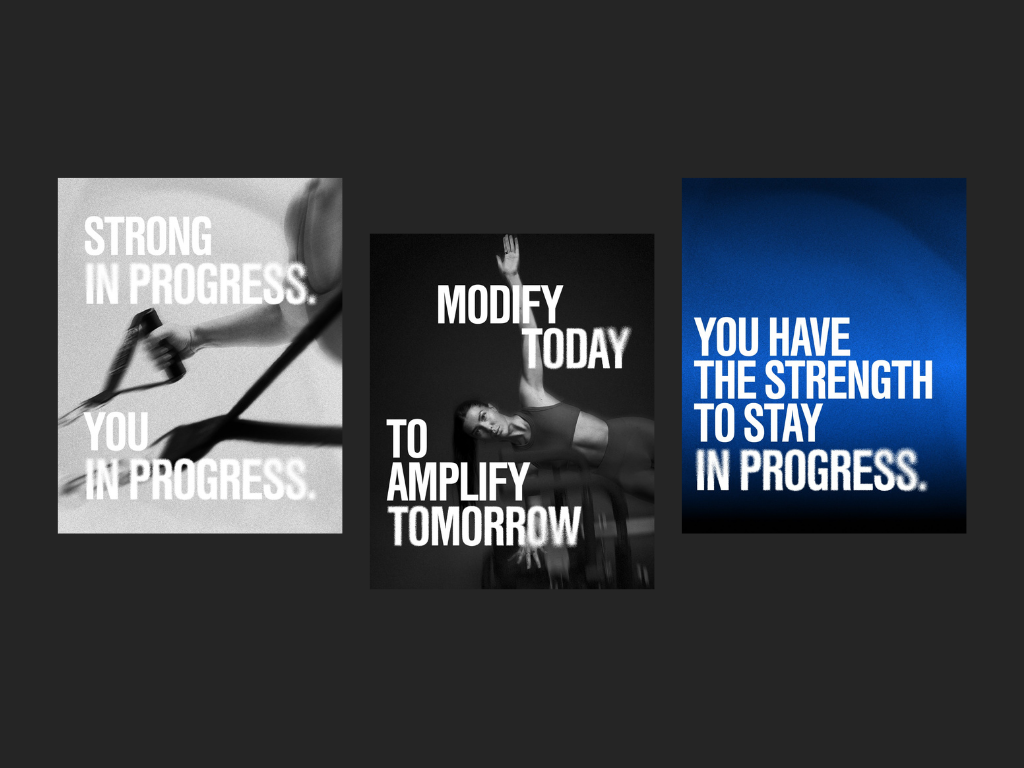 STRONG
IN PROGRESS.

YOU
IN PROGRESS.

MODIFY
TODAY

TO
AMPLIFY
TOMORROW

YOU HAVE
THE STRENGTH
TO STAY
IN PROGRESS.